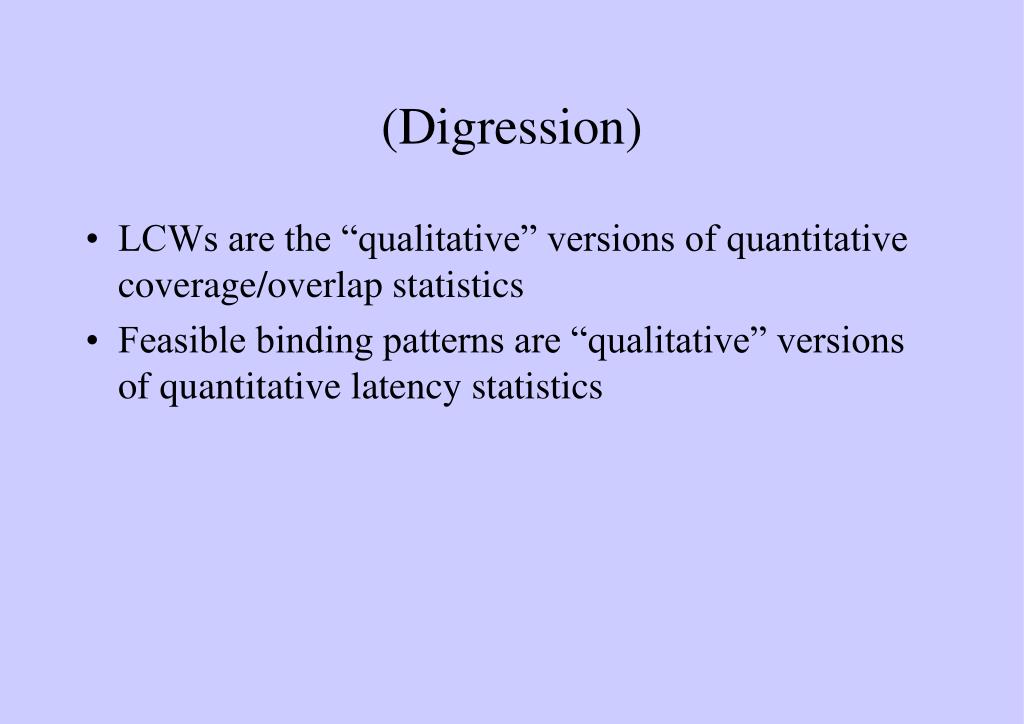 (Digression)

• LCWs are the “qualitative” versions of quantitative coverage/overlap statistics

• Feasible binding patterns are “qualitative” versions of quantitative latency statistics